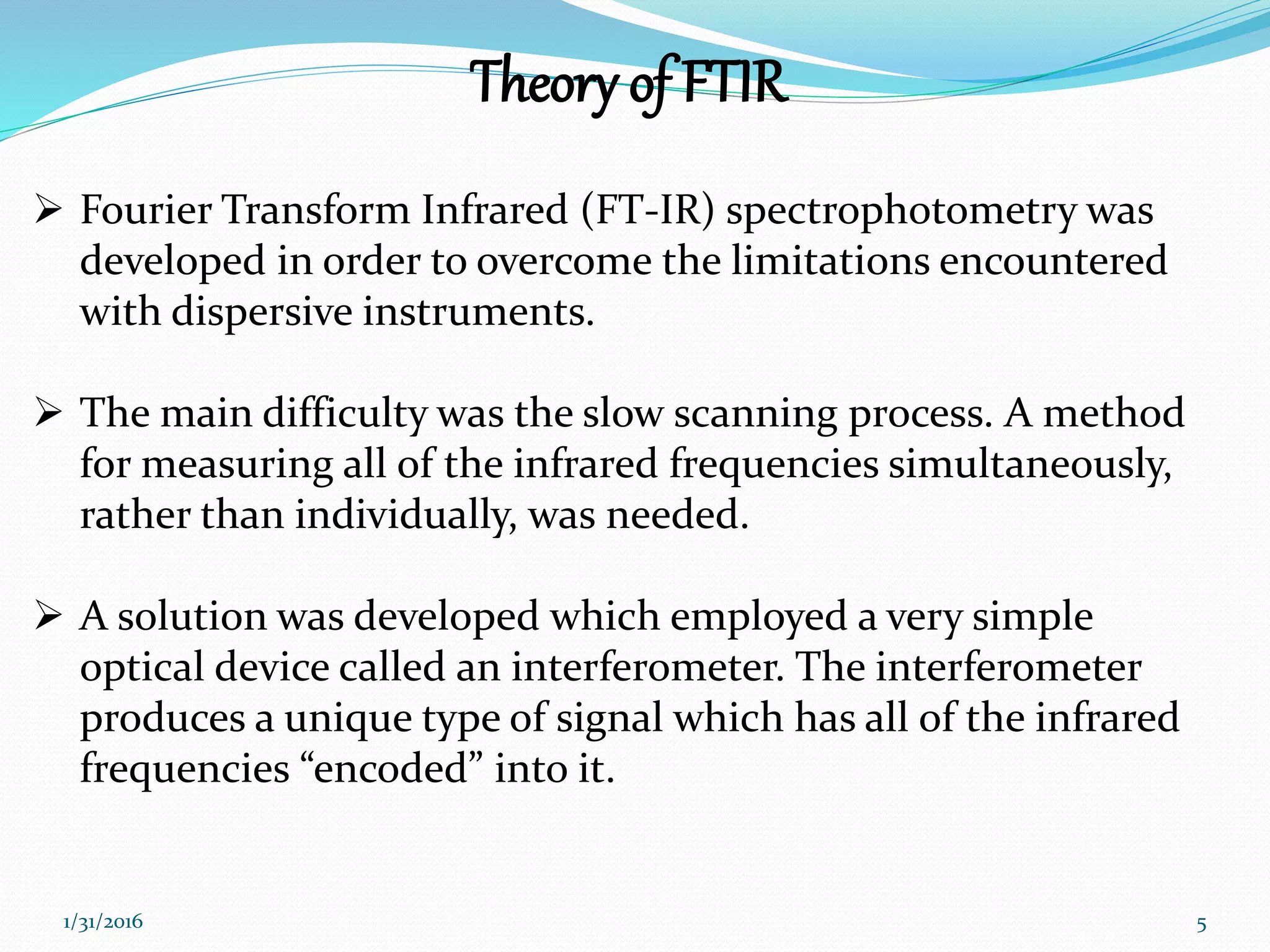 Theory of FTIR

➢ Fourier Transform Infrared (FT-IR) spectrophotometry was developed in order to overcome the limitations encountered with dispersive instruments.

➢ The main difficulty was the slow scanning process. A method for measuring all of the infrared frequencies simultaneously, rather than individually, was needed.

➢ A solution was developed which employed a very simple optical device called an interferometer. The interferometer produces a unique type of signal which has all of the infrared frequencies “encoded” into it.

1/31/2016

5